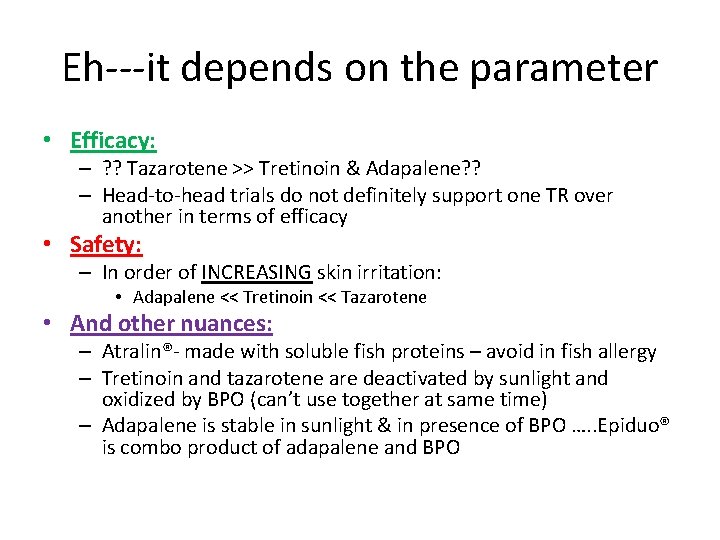 Eh---it depends on the parameter

• Efficacy:
– ?? Tazarotene >> Tretinoin & Adapalene??
– Head-to-head trials do not definitely support one TR over another in terms of efficacy
• Safety:
– In order of INCREASING skin irritation:
• Adapalene << Tretinoin << Tazarotene
• And other nuances:
– Atralin®- made with soluble fish proteins – avoid in fish allergy
– Tretinoin and tazarotene are deactivated by sunlight and oxidized by BPO (can't use together at same time)
– Adapalene is stable in sunlight & in presence of BPO …..Epiduo® is combo product of adapalene and BPO